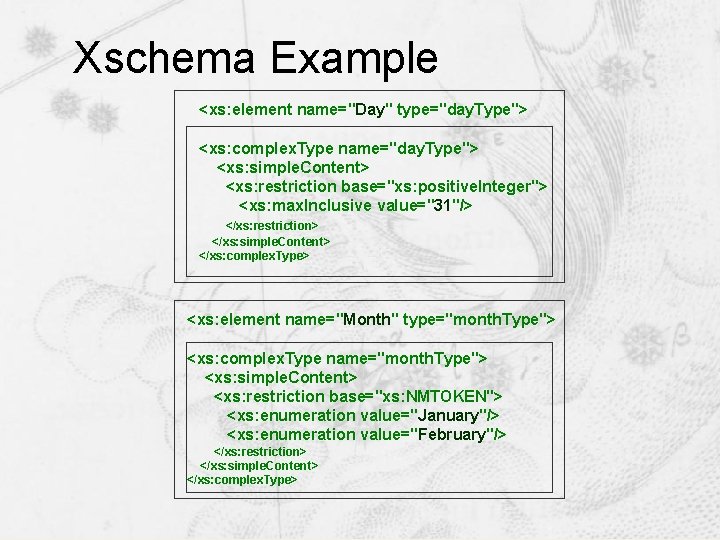 Xschema Example

<xs:element name="Day" type="dayType">

<xs:complexType name="dayType">
<xs:simpleContent>
<xs:restriction base="xs:positiveInteger">
<xs:maxInclusive value="31"/>
</xs:restriction>
</xs:simpleContent>
</xs:complexType>

<xs:element name="Month" type="monthType">

<xs:complexType name="monthType">
<xs:simpleContent>
<xs:restriction base="xs:NMTOKEN">
<xs:enumeration value="January"/>
<xs:enumeration value="February"/>
</xs:restriction>
</xs:simpleContent>
</xs:complexType>